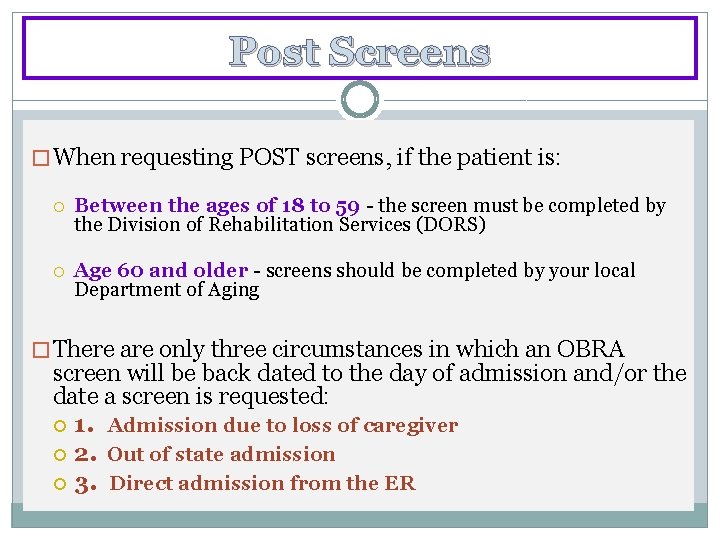 Post Screens

When requesting POST screens, if the patient is:

Between the ages of 18 to 59 - the screen must be completed by the Division of Rehabilitation Services (DORS)

Age 60 and older - screens should be completed by your local Department of Aging

There are only three circumstances in which an OBRA screen will be back dated to the day of admission and/or the date a screen is requested:

1. Admission due to loss of caregiver

2. Out of state admission

3. Direct admission from the ER